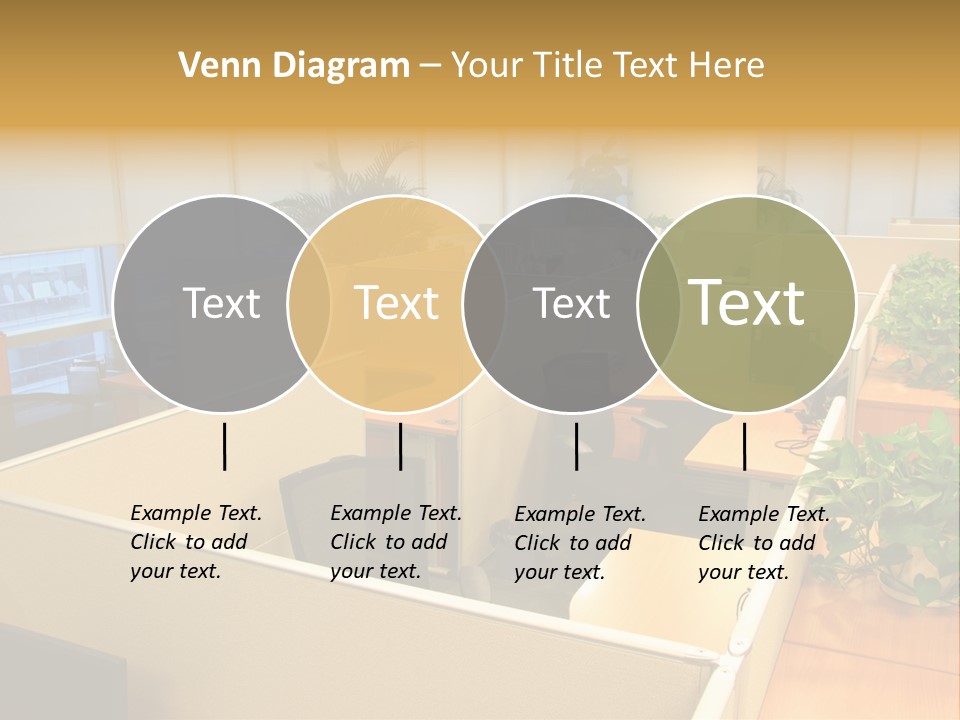 Venn Diagram – Your Title Text Here

Text

Text

Text

Text

Example Text. Click to add your text.

Example Text. Click to add your text.

Example Text. Click to add your text.

Example Text. Click to add your text.